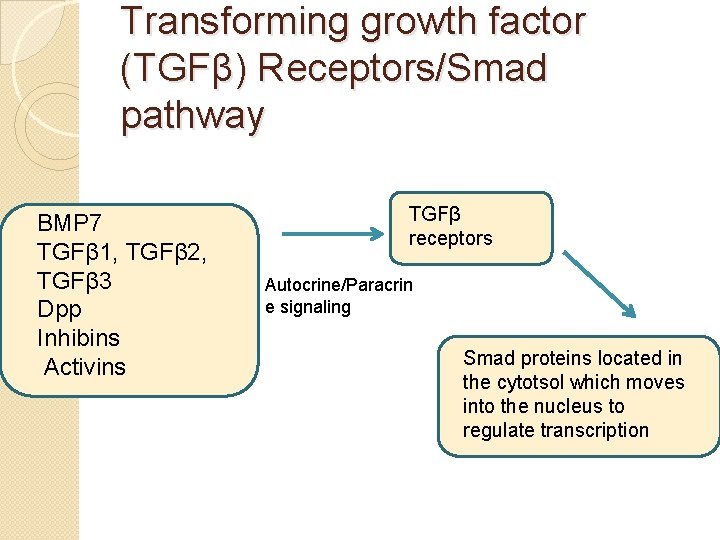 Transforming growth factor (TGFβ) Receptors/Smad pathway

BMP7
TGFβ1, TGFβ2, TGFβ3
Dpp
Inhibins
Activins

Autocrine/Paracrine signaling

TGFβ receptors

Smad proteins located in the cytotsol which moves into the nucleus to regulate transcription